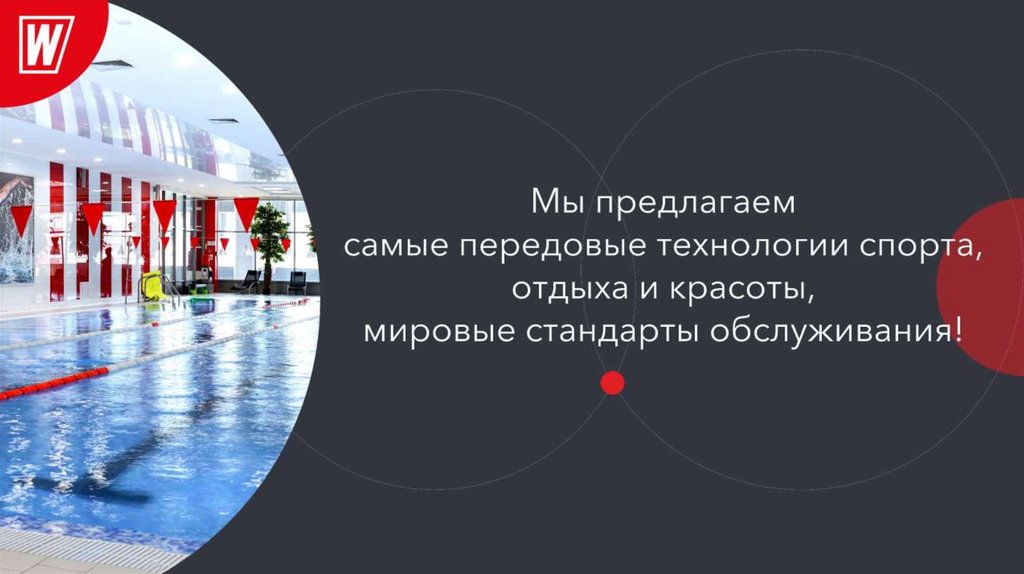 W

Мы предлагаем
самые передовые технологии спорта,
отдыха и красоты,
мировые стандарты обслуживания!